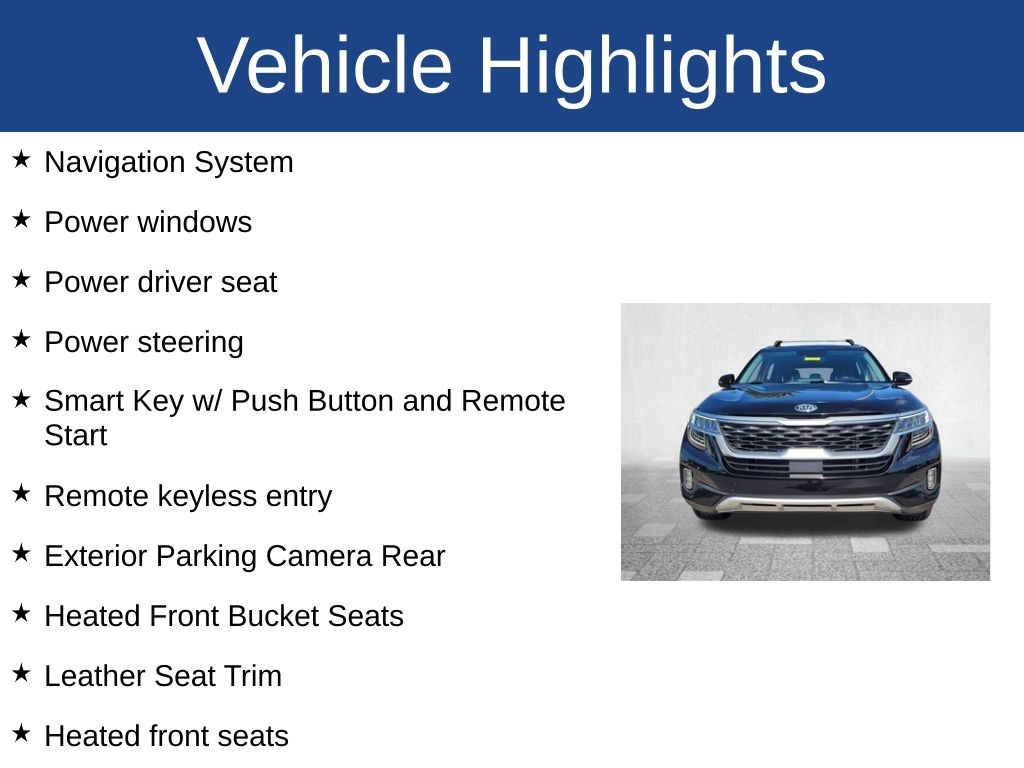 Vehicle Highlights

★ Navigation System

★ Power windows

★ Power driver seat

★ Power steering

★ Smart Key w/ Push Button and Remote Start

★ Remote keyless entry

★ Exterior Parking Camera Rear

★ Heated Front Bucket Seats

★ Leather Seat Trim

★ Heated front seats